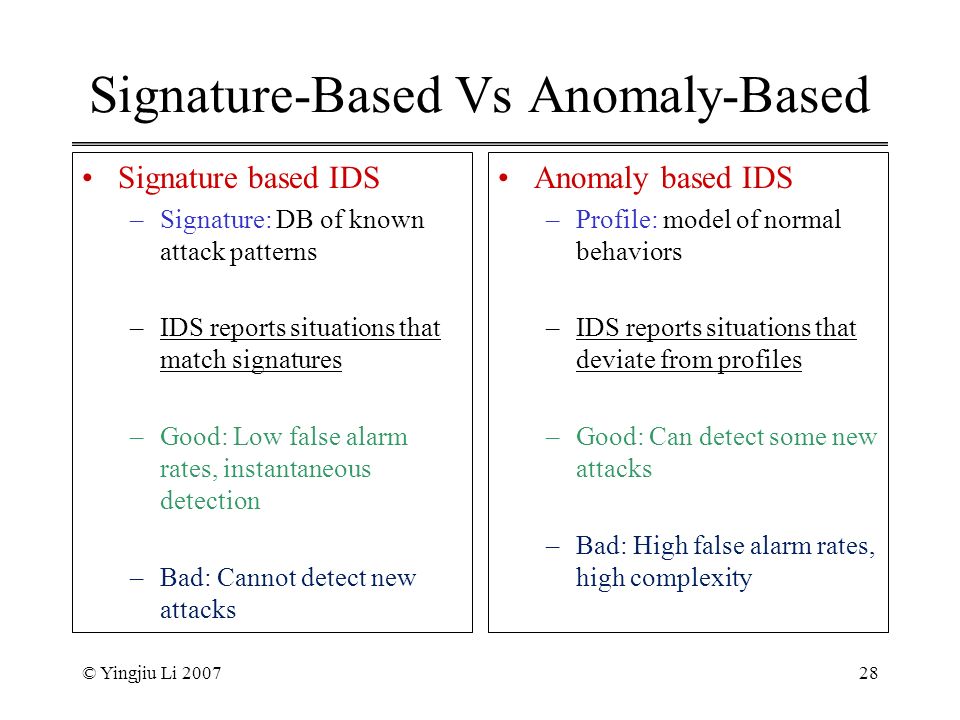 Signature-Based Vs Anomaly-Based

• Signature based IDS
– Signature: DB of known attack patterns

– IDS reports situations that match signatures

– Good: Low false alarm rates, instantaneous detection

– Bad: Cannot detect new attacks

• Anomaly based IDS
– Profile: model of normal behaviors

– IDS reports situations that deviate from profiles

– Good: Can detect some new attacks

– Bad: High false alarm rates, high complexity

© Yingjiu Li 2007

28